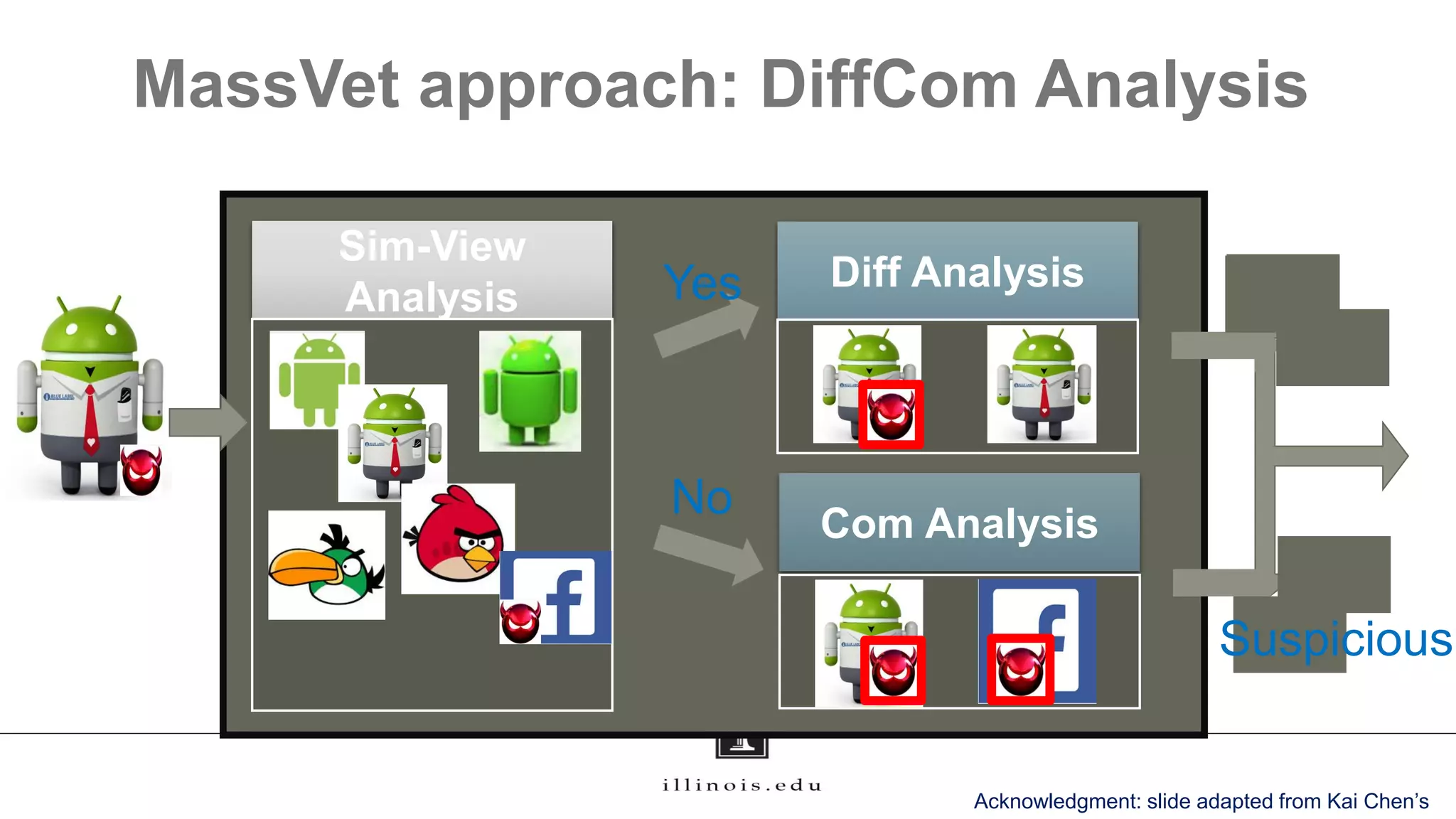 MassVet approach: DiffCom Analysis

Sim-View Analysis

Yes

Diff Analysis

No

Com Analysis

Suspicious

illinois.edu

Acknowledgment: slide adapted from Kai Chen's